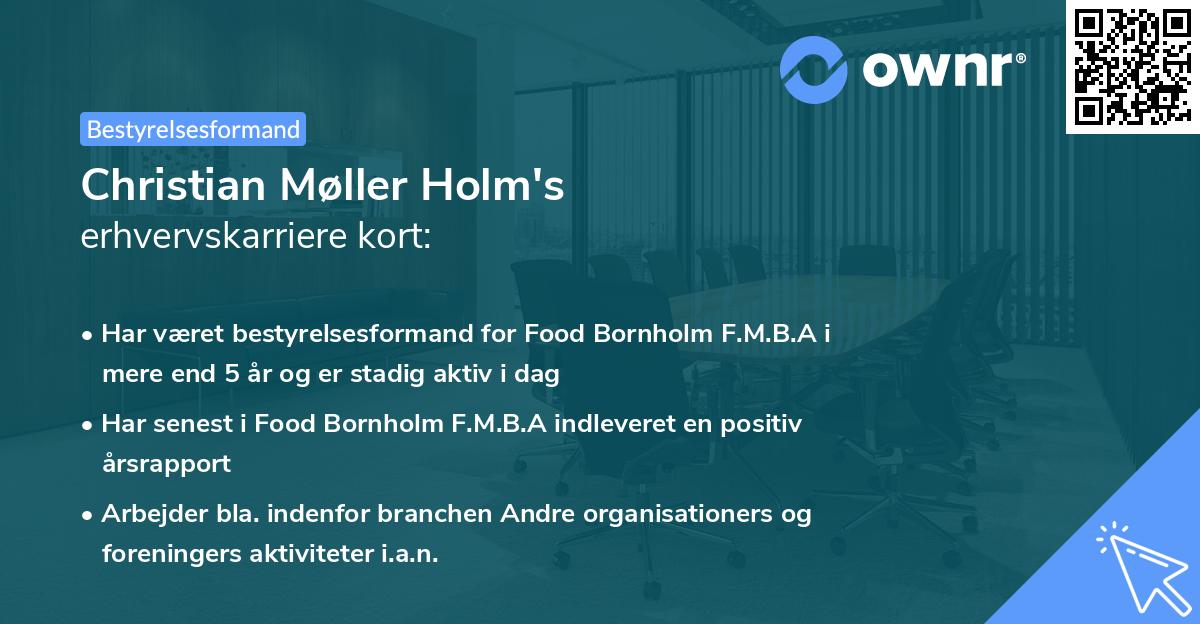 ownr®

Bestyrelsesformand

Christian Møller Holm's
erhvervskarriere kort:

• Har været bestyrelsesformand for Food Bornholm F.M.B.A i mere end 5 år og er stadig aktiv i dag
• Har senest i Food Bornholm F.M.B.A indleveret en positiv årsrapport
• Arbejder bla. indenfor branchen Andre organisationers og foreningers aktiviteter i.a.n.